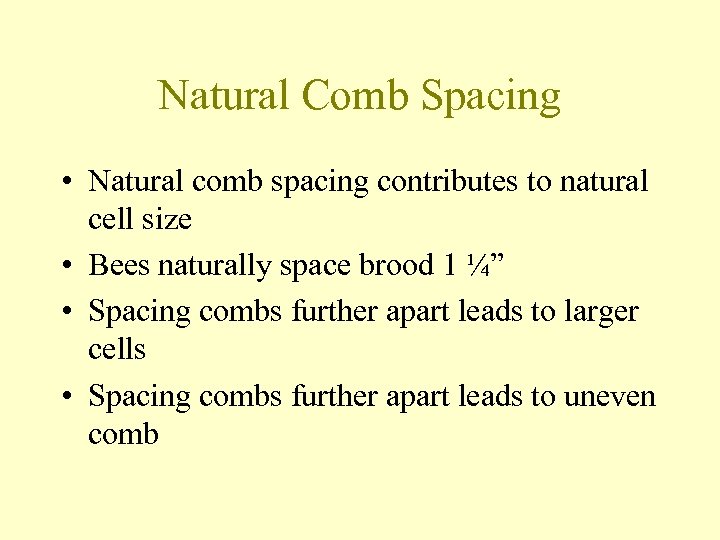 Natural Comb Spacing

• Natural comb spacing contributes to natural cell size
• Bees naturally space brood 1 ¼”
• Spacing combs further apart leads to larger cells
• Spacing combs further apart leads to uneven comb